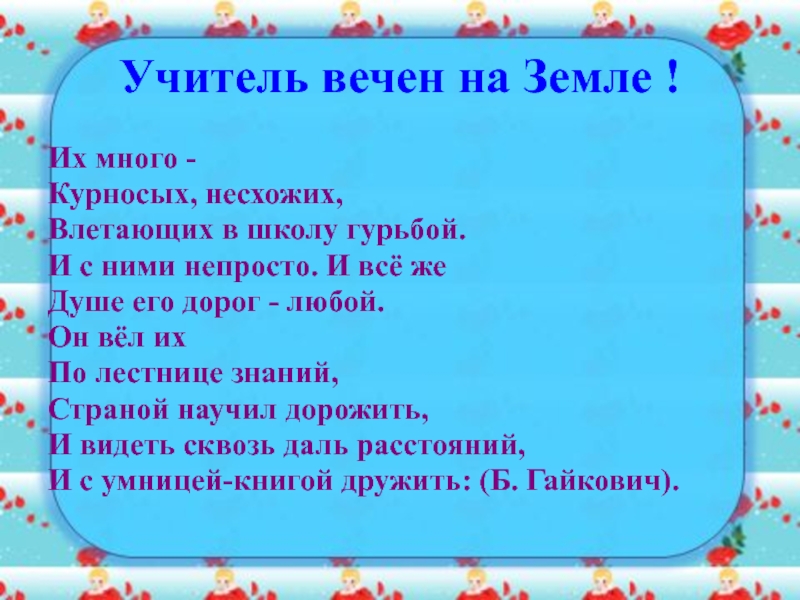 Учитель вечен на Земле !

Их много -
Курносых, несхожих,
Влетающих в школу гурьбой.
И с ними непросто. И всё же
Душе его дорог - любой.
Он вёл их
По лестнице знаний,
Страной научил дорожить,
И видеть сквозь даль расстояний,
И с умницей-книгой дружить: (Б. Гайкович).